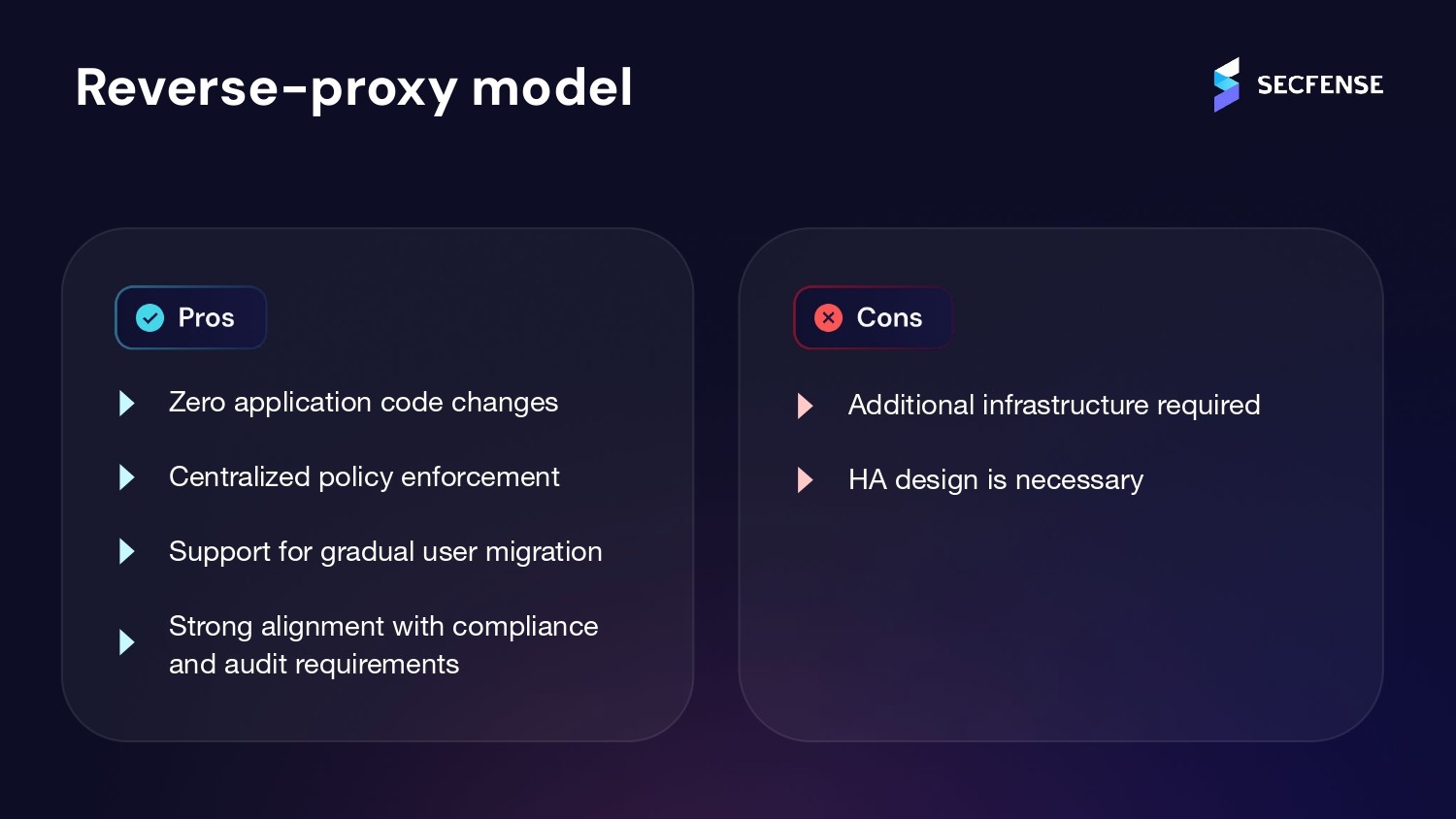 Reverse-proxy model

SECFENSE

Pros

Zero application code changes

Centralized policy enforcement

Support for gradual user migration

Strong alignment with compliance and audit requirements

Cons

Additional infrastructure required

HA design is necessary